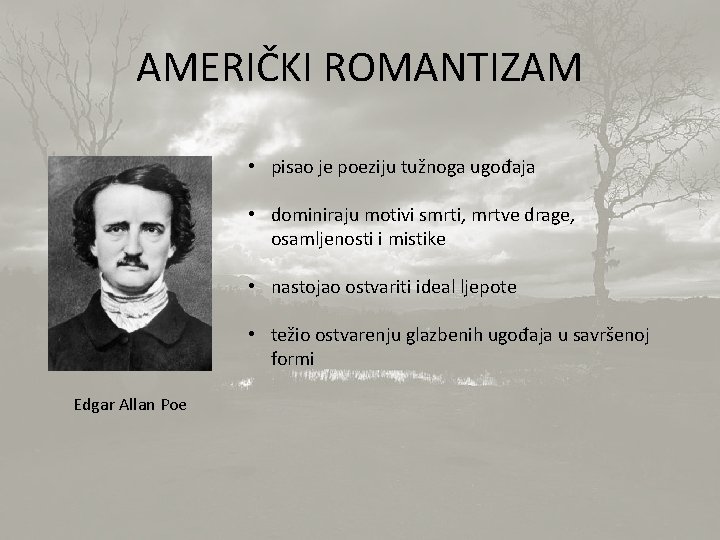 AMERIČKI ROMANTIZAM

• pisao je poeziju tužnoga ugođaja

• dominiraju motivi smrti, mrtve drage, osamljenosti i mistike

• nastojao ostvariti ideal ljepote

• težio ostvarenju glazbenih ugođaja u savršenoj formi

Edgar Allan Poe